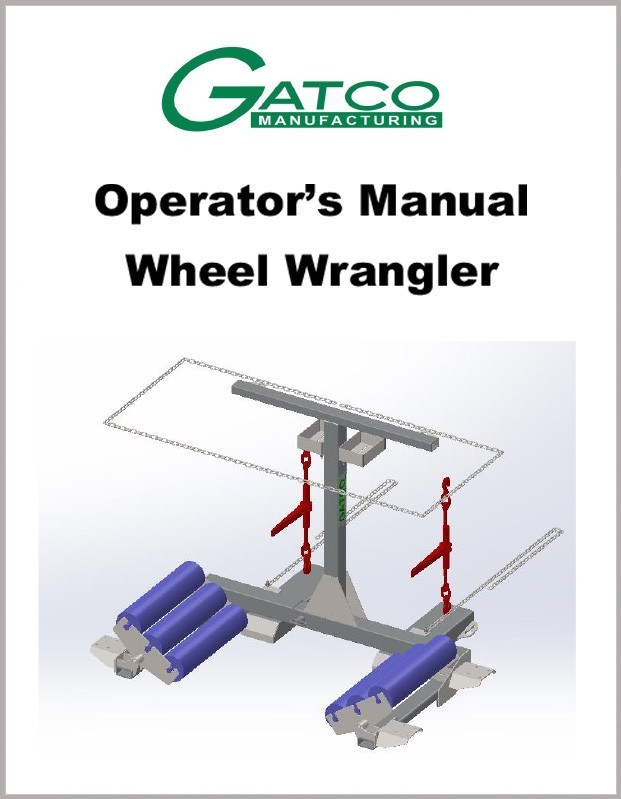 GATCO
MANUFACTURING

Operator's Manual
Wheel Wrangler

GATCO